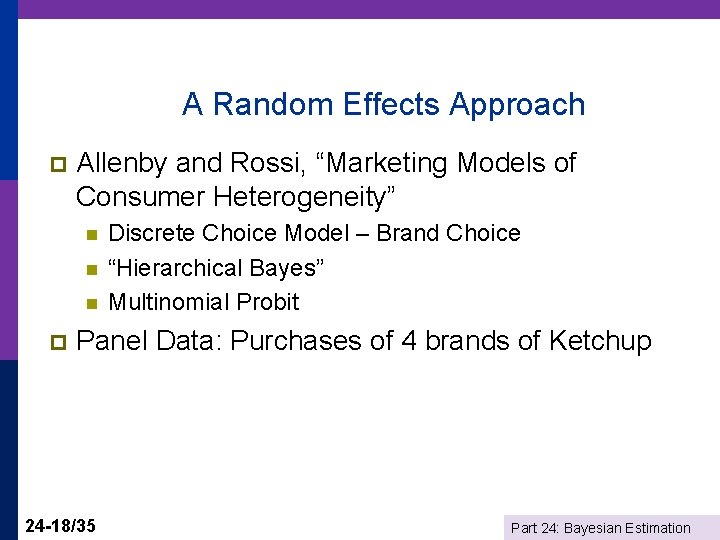 A Random Effects Approach

Allenby and Rossi, “Marketing Models of Consumer Heterogeneity”

Discrete Choice Model – Brand Choice

“Hierarchical Bayes”

Multinomial Probit

Panel Data: Purchases of 4 brands of Ketchup

24-18/35

Part 24: Bayesian Estimation